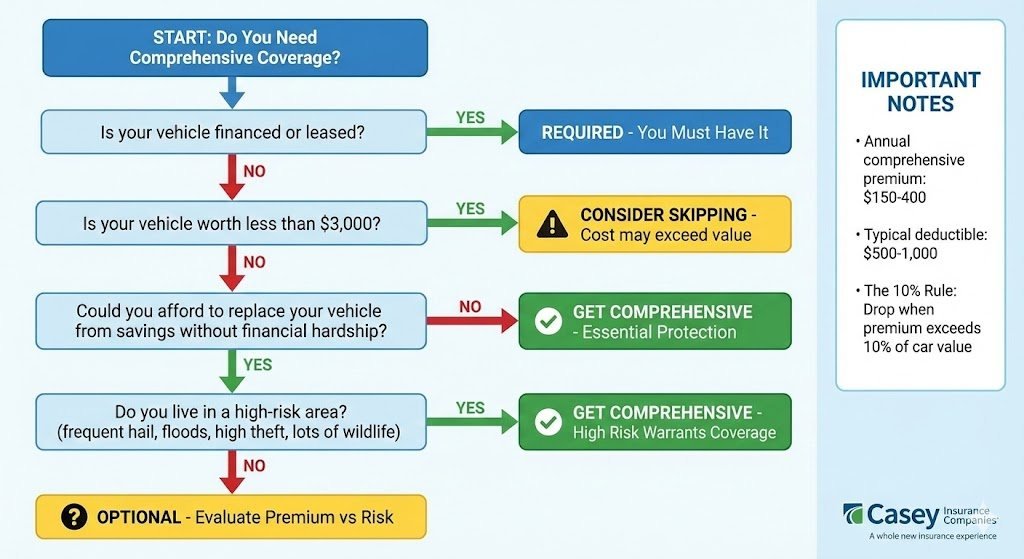 START: Do You Need Comprehensive Coverage?

Is your vehicle financed or leased?

YES

REQUIRED - You Must Have It

NO

Is your vehicle worth less than $3,000?

YES

CONSIDER SKIPPING - Cost may exceed value

NO

Could you afford to replace your vehicle from savings without financial hardship?

NO

GET COMPREHENSIVE - Essential Protection

YES

Do you live in a high-risk area? (frequent hail, floods, high theft, lots of wildlife)

YES

GET COMPREHENSIVE - High Risk Warrants Coverage

NO

OPTIONAL - Evaluate Premium vs Risk

IMPORTANT NOTES

• Annual comprehensive premium: $150-400

• Typical deductible: $500-1,000

• The 10% Rule: Drop when premium exceeds 10% of car value

Casey Insurance Companies

A whole new insurance experience